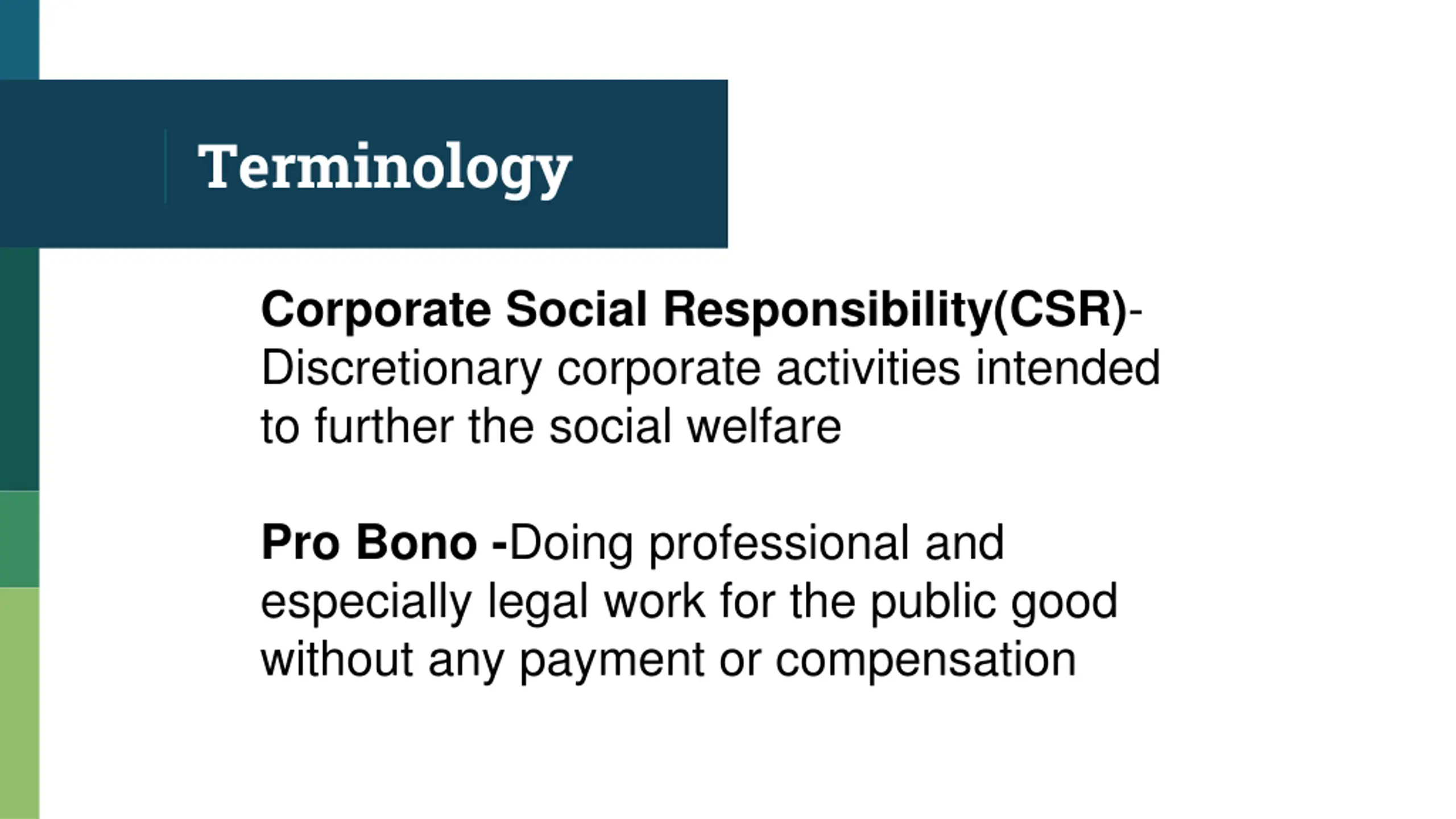 Terminology

Corporate Social Responsibility(CSR)- Discretionary corporate activities intended to further the social welfare

Pro Bono -Doing professional and especially legal work for the public good without any payment or compensation